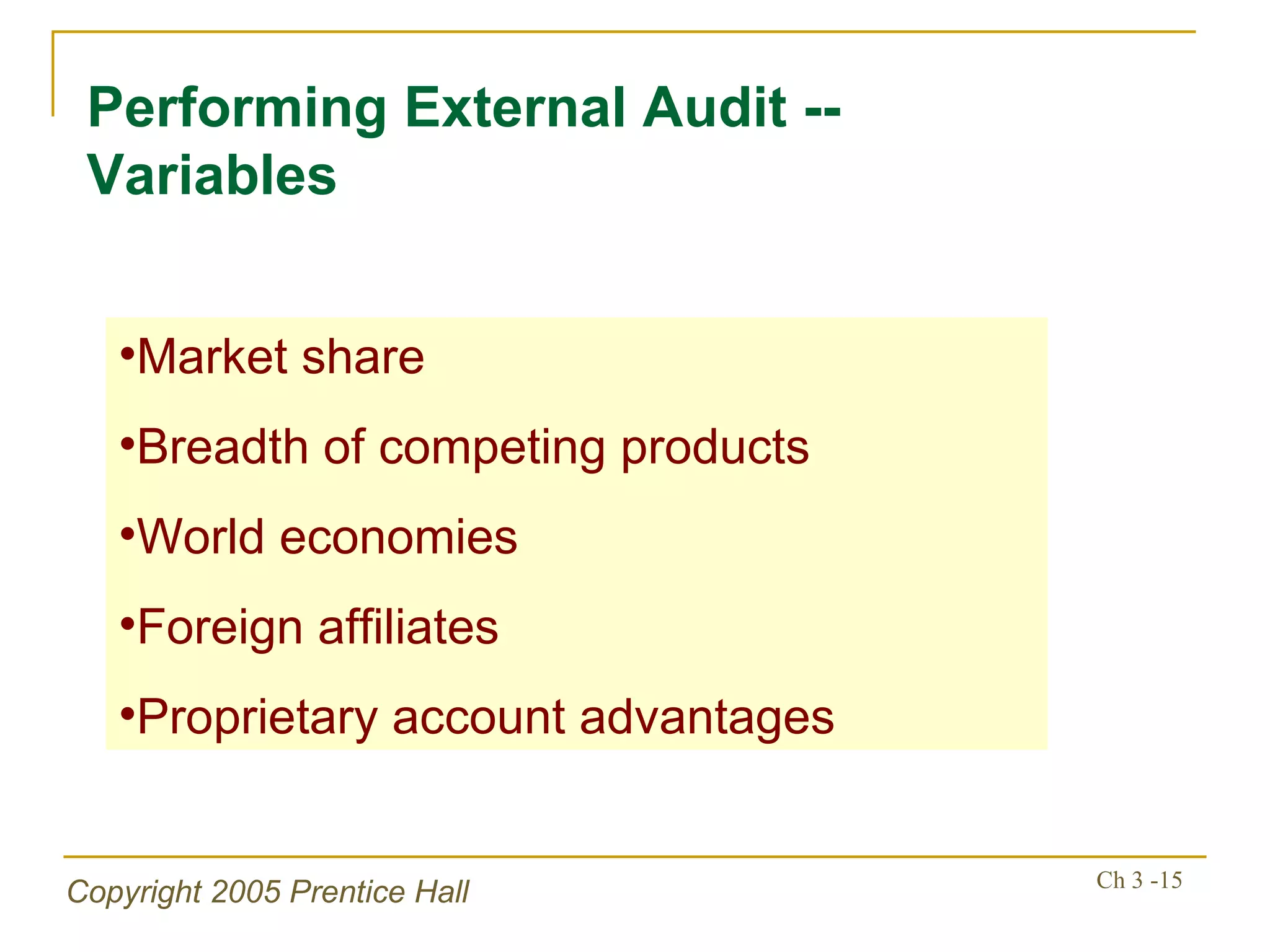 Performing External Audit -- Variables

•Market share

•Breadth of competing products

•World economies

•Foreign affiliates

•Proprietary account advantages

Copyright 2005 Prentice Hall

Ch 3 -15